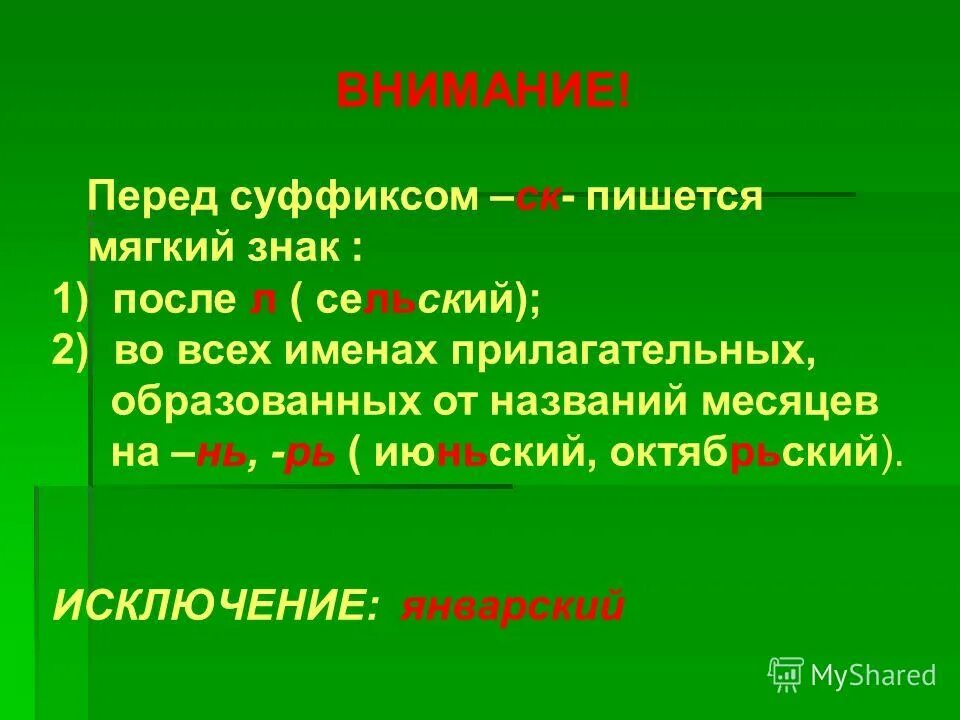 ВНИМАНИЕ!

Перед суффиксом –ск- пишется мягкий знак :

1) после л ( сельский);
2) во всех именах прилагательных, образованных от названий месяцев на –нь, -рь ( июньский, октябрьский).

ИСКЛЮЧЕНИЕ: январский

MyShared